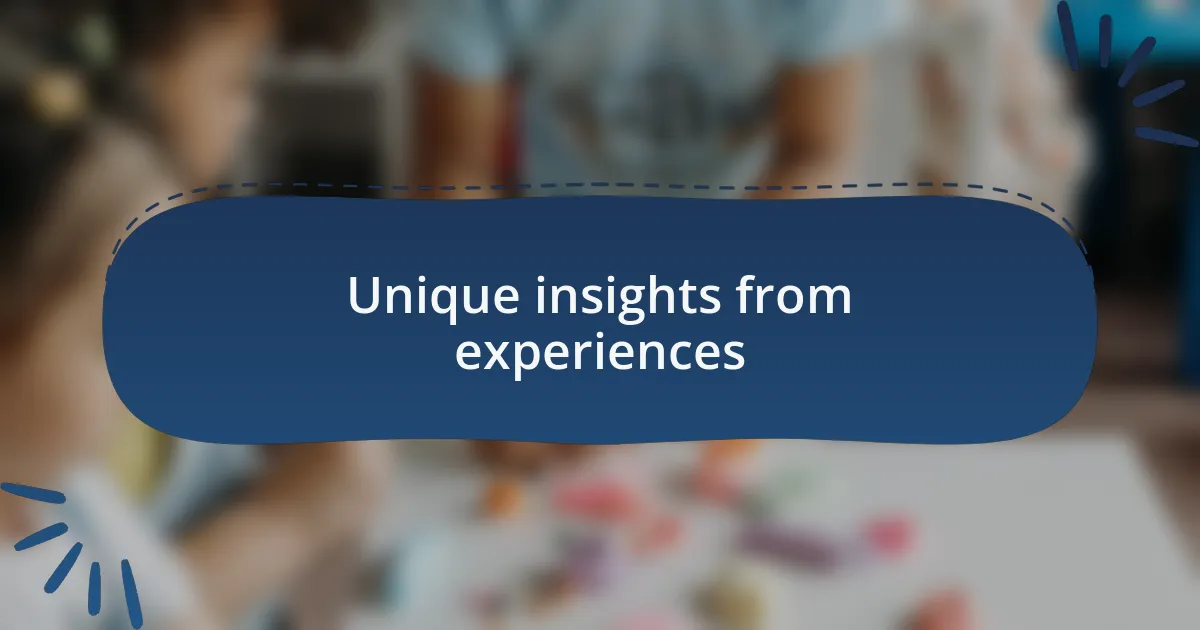 Unique insights from experiences